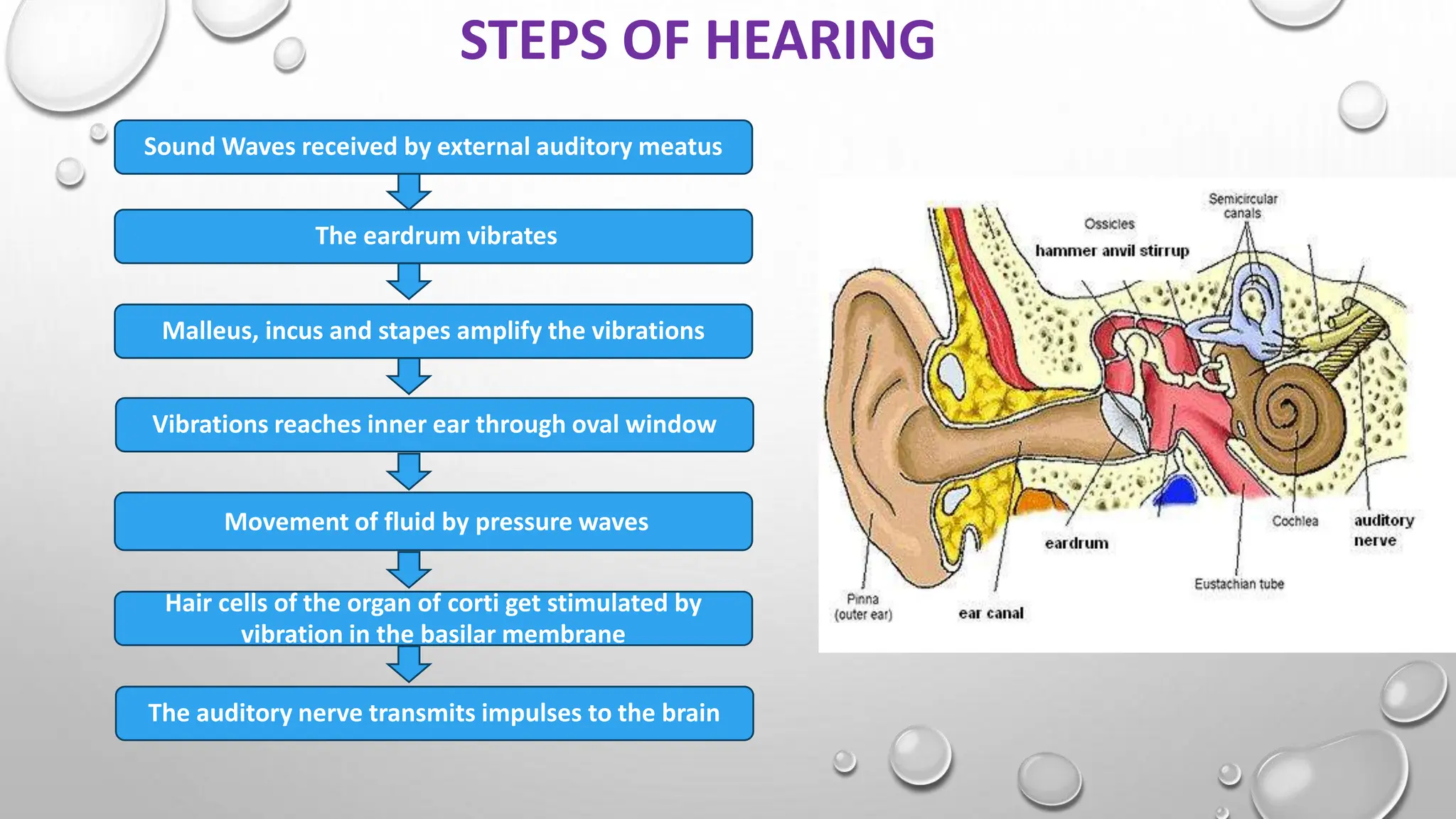 STEPS OF HEARING

Sound Waves received by external auditory meatus

The eardrum vibrates

Malleus, incus and stapes amplify the vibrations

Vibrations reaches inner ear through oval window

Movement of fluid by pressure waves

Hair cells of the organ of corti get stimulated by vibration in the basilar membrane

The auditory nerve transmits impulses to the brain

Semicircular canals

Ossicles

hammer anvil stirrup

Cochlea

auditory nerve

eardrum

Eustachian tube

Pinna (outer ear)

ear canal